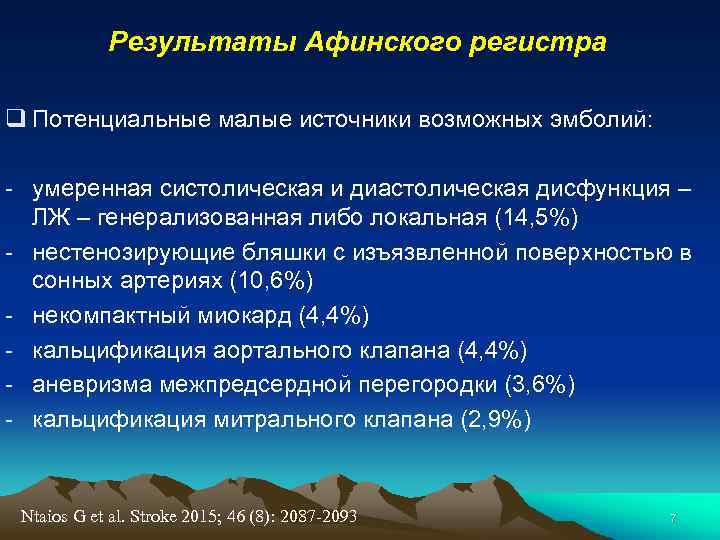 Результаты Афинского регистра

❑ Потенциальные малые источники возможных эмболий:

- умеренная систолическая и диастолическая дисфункция – ЛЖ – генерализованная либо локальная (14,5%)
- нестенозирующие бляшки с изъязвленной поверхностью в сонных артериях (10,6%)
- некомпактный миокард (4,4%)
- кальцификация аортального клапана (4,4%)
- аневризма межпредсердной перегородки (3,6%)
- кальцификация митрального клапана (2,9%)

Ntaios G et al. Stroke 2015; 46 (8): 2087-2093

7